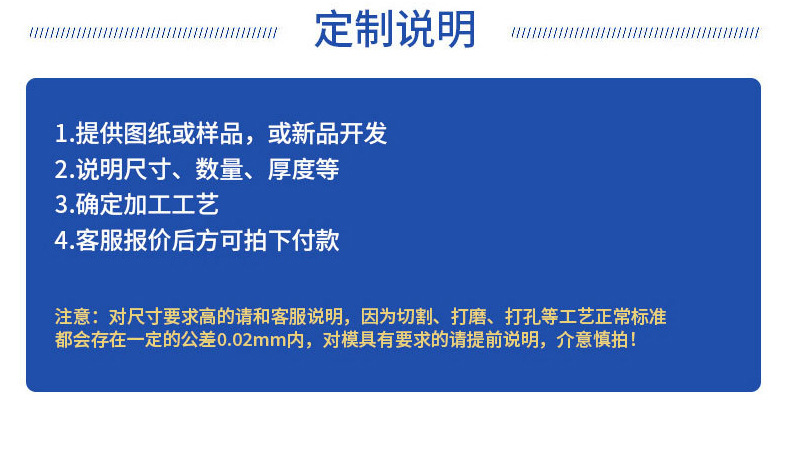 定制说明

1.提供图纸或样品，或新品开发
2.说明尺寸、数量、厚度等
3.确定加工工艺
4.客服报价后方可拍下付款

注意：对尺寸要求高的请和客服说明，因为切割、打磨、打孔等工艺正常标准都会存在一定的公差0.02mm内，对模具有要求的请提前说明，介意慎拍！